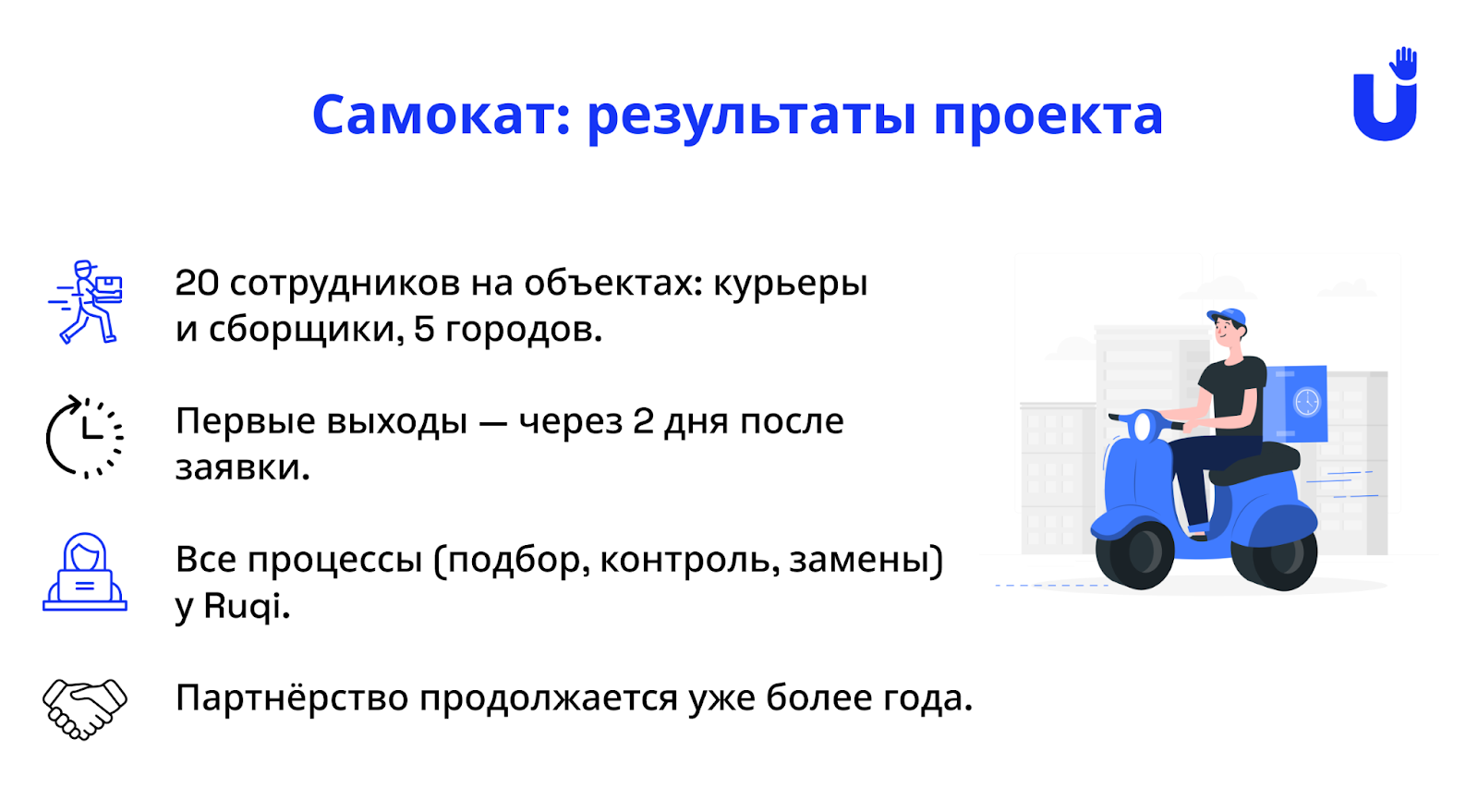 Самокат: результаты проекта

20 сотрудников на объектах: курьеры и сборщики, 5 городов.

Первые выходы — через 2 дня после заявки.

Все процессы (подбор, контроль, замены) у Ruqi.

Партнёрство продолжается уже более года.